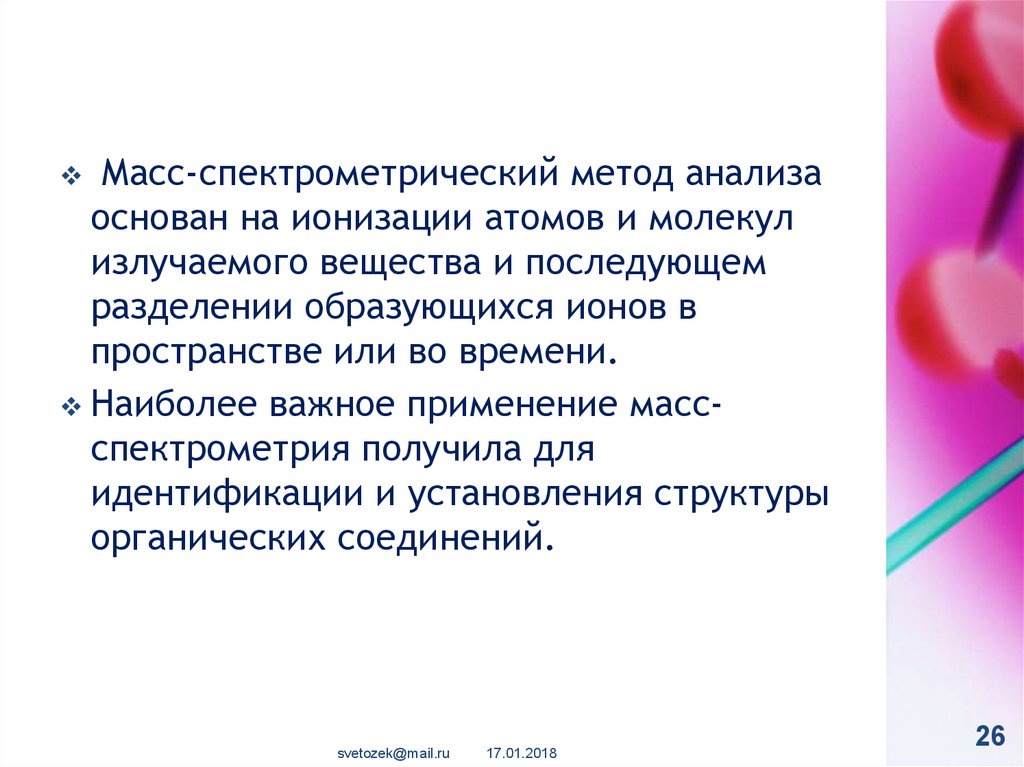 ❖ Масс-спектрометрический метод анализа основан на ионизации атомов и молекул излучаемого вещества и последующем разделении образующихся ионов в пространстве или во времени.

❖ Наиболее важное применение масс-спектрометрия получила для идентификации и установления структуры органических соединений.

svetozek@mail.ru 17.01.2018

26